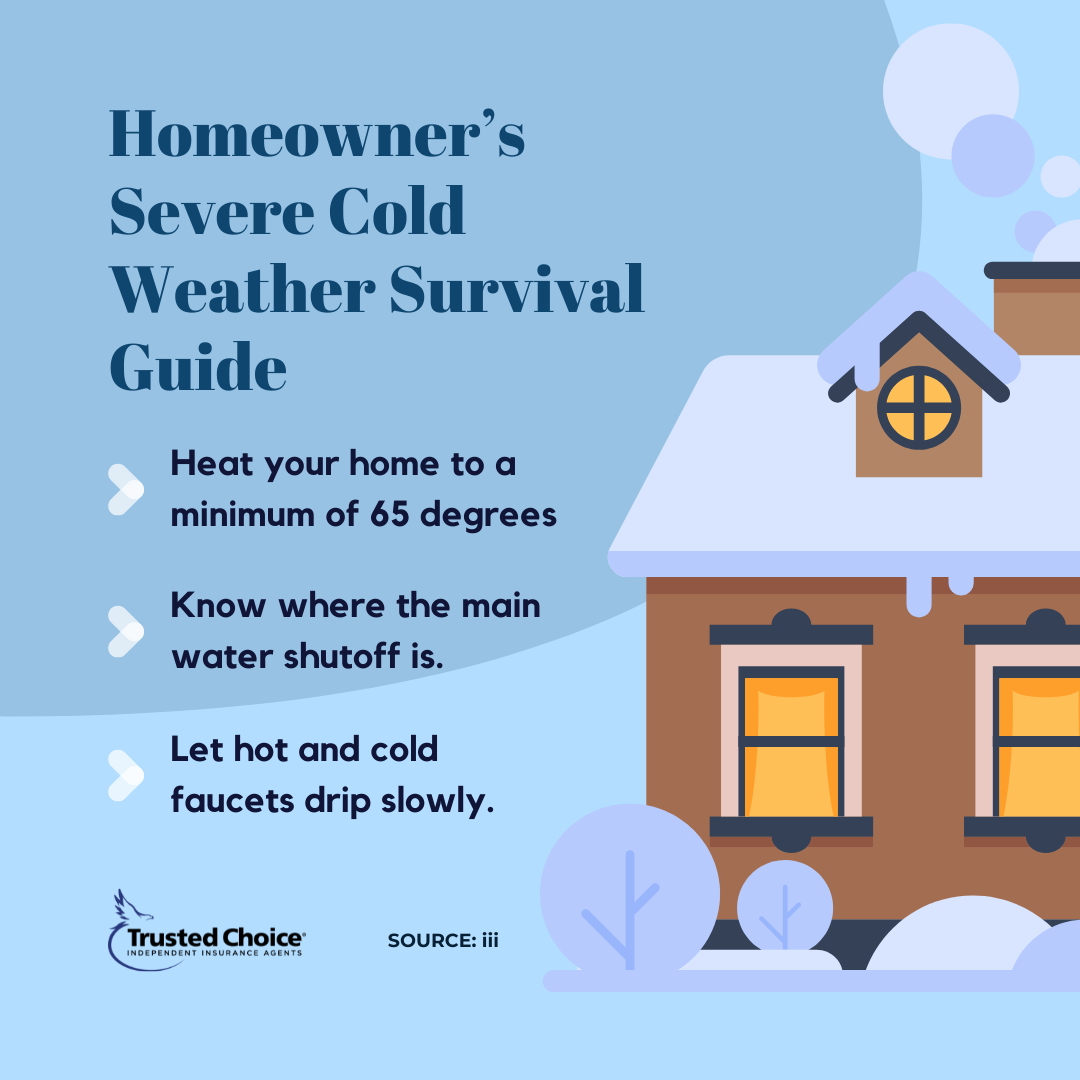 Homeowner's Severe Cold Weather Survival Guide

Heat your home to a minimum of 65 degrees

Know where the main water shutoff is.

Let hot and cold faucets drip slowly.

Trusted Choice®
INDEPENDENT INSURANCE AGENTS

SOURCE: iii